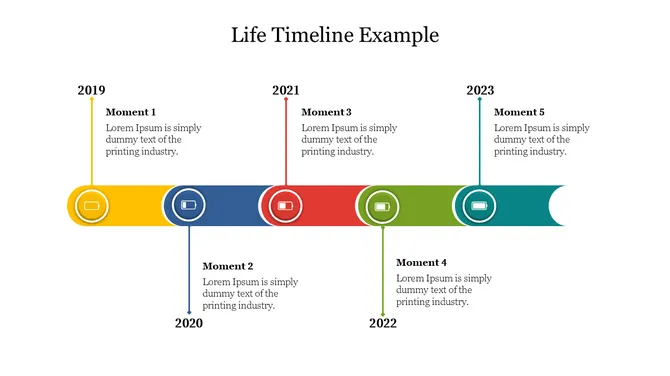 Life Timeline Example

2019

Moment 1

Lorem Ipsum is simply dummy text of the printing industry.

2021

Moment 3

Lorem Ipsum is simply dummy text of the printing industry.

2023

Moment 5

Lorem Ipsum is simply dummy text of the printing industry.

Moment 2

Lorem Ipsum is simply dummy text of the printing industry.

2020

Moment 4

Lorem Ipsum is simply dummy text of the printing industry.

2022